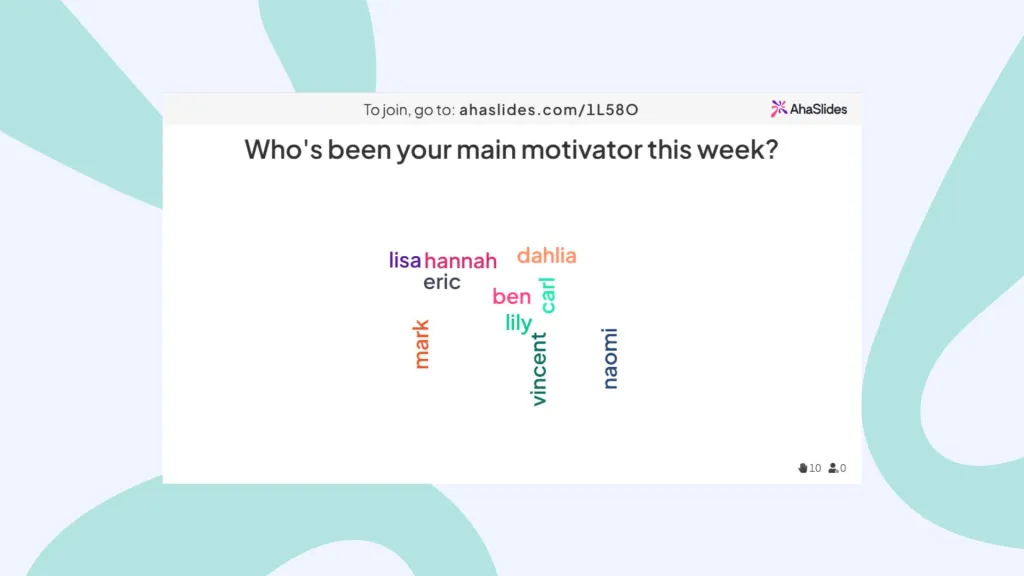 To join, go to: ahaslides.com/1L58O

AhaSlides

Who's been your main motivator this week?

lisa hannah dahlia eric ben carl lily mark vincent naomi

10 0